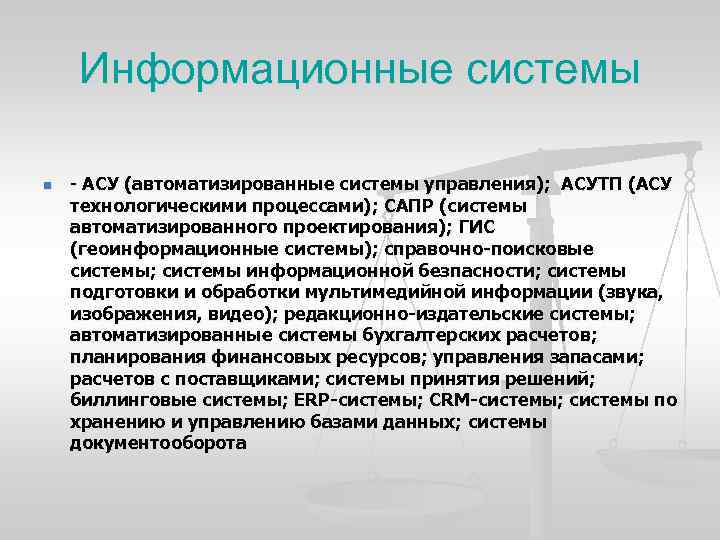 Информационные системы

- АСУ (автоматизированные системы управления); АСУТП (АСУ технологическими процессами); САПР (системы автоматизированного проектирования); ГИС (геоинформационные системы); справочно-поисковые системы; системы информационной безпасности; системы подготовки и обработки мультимедийной информации (звука, изображения, видео); редакционно-издательские системы; автоматизированные системы бухгалтерских расчетов; планирования финансовых ресурсов; управления запасами; расчетов с поставщиками; системы принятия решений; биллинговые системы; ERP-системы; CRM-системы; системы по хранению и управлению базами данных; системы документооборота